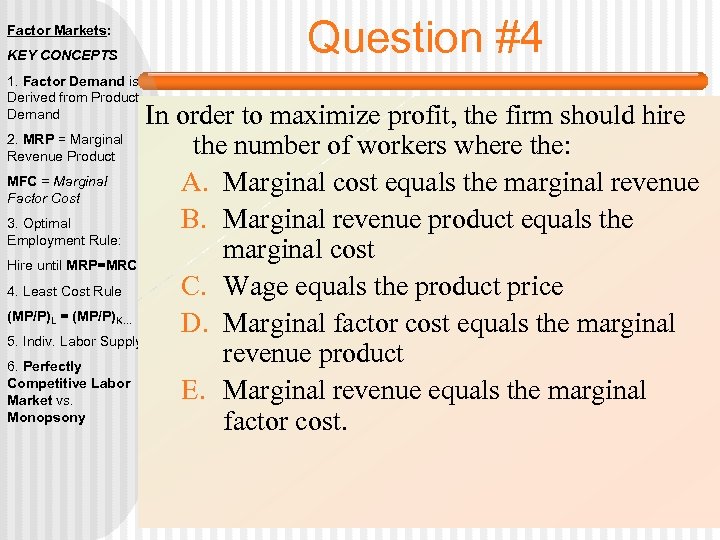 Factor Markets:

KEY CONCEPTS

1. Factor Demand is Derived from Product Demand

2. MRP = Marginal Revenue Product

MFC = Marginal Factor Cost

3. Optimal Employment Rule:

Hire until MRP=MRC

4. Least Cost Rule

$(MP/P)_L = (MP/P)_K$...

5. Indiv. Labor Supply

6. Perfectly Competitive Labor Market vs. Monopsony

Question #4

In order to maximize profit, the firm should hire the number of workers where the:

A. Marginal cost equals the marginal revenue

B. Marginal revenue product equals the marginal cost

C. Wage equals the product price

D. Marginal factor cost equals the marginal revenue product

E. Marginal revenue equals the marginal factor cost.